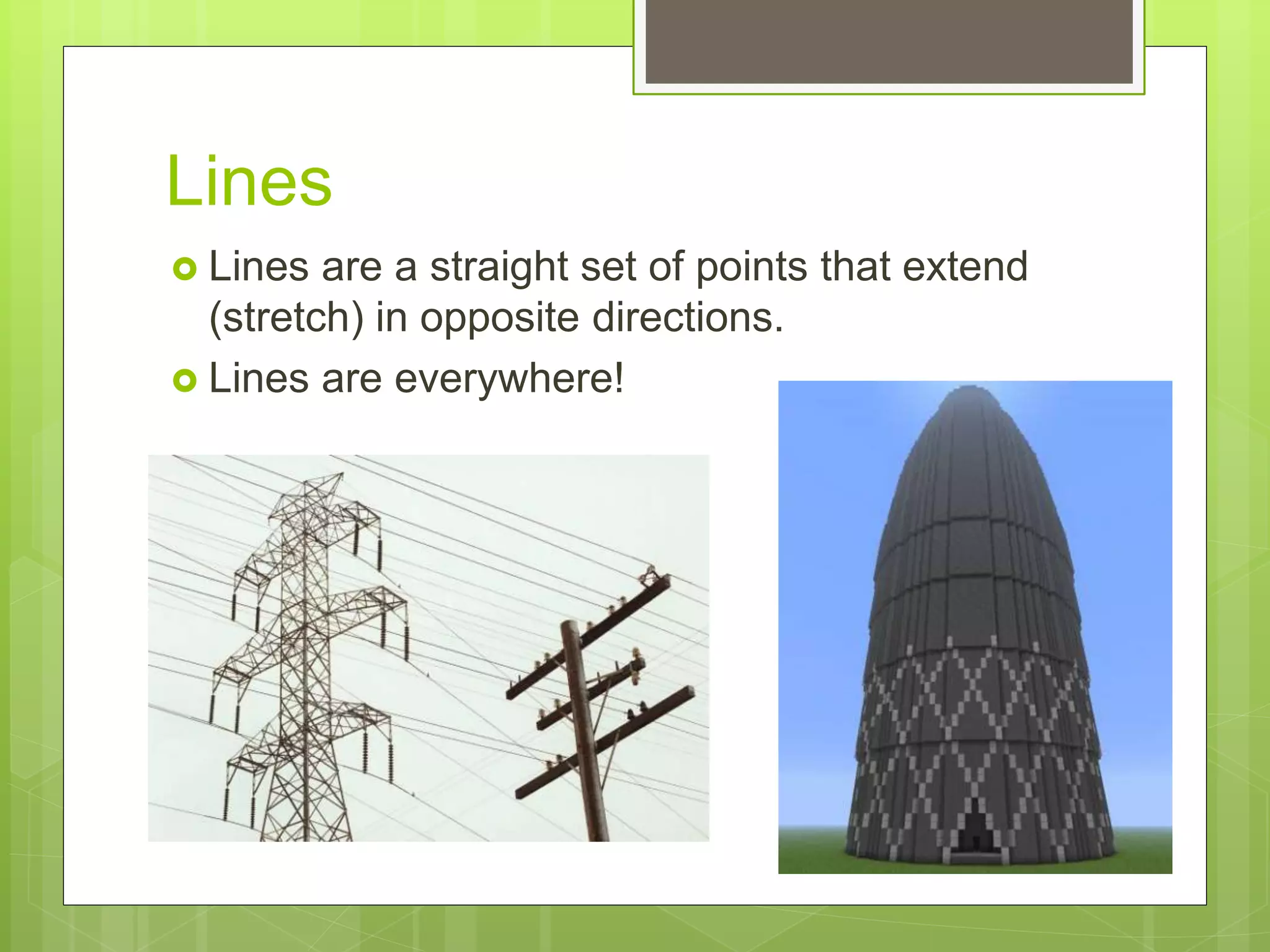 Lines

Lines are a straight set of points that extend (stretch) in opposite directions.

Lines are everywhere!